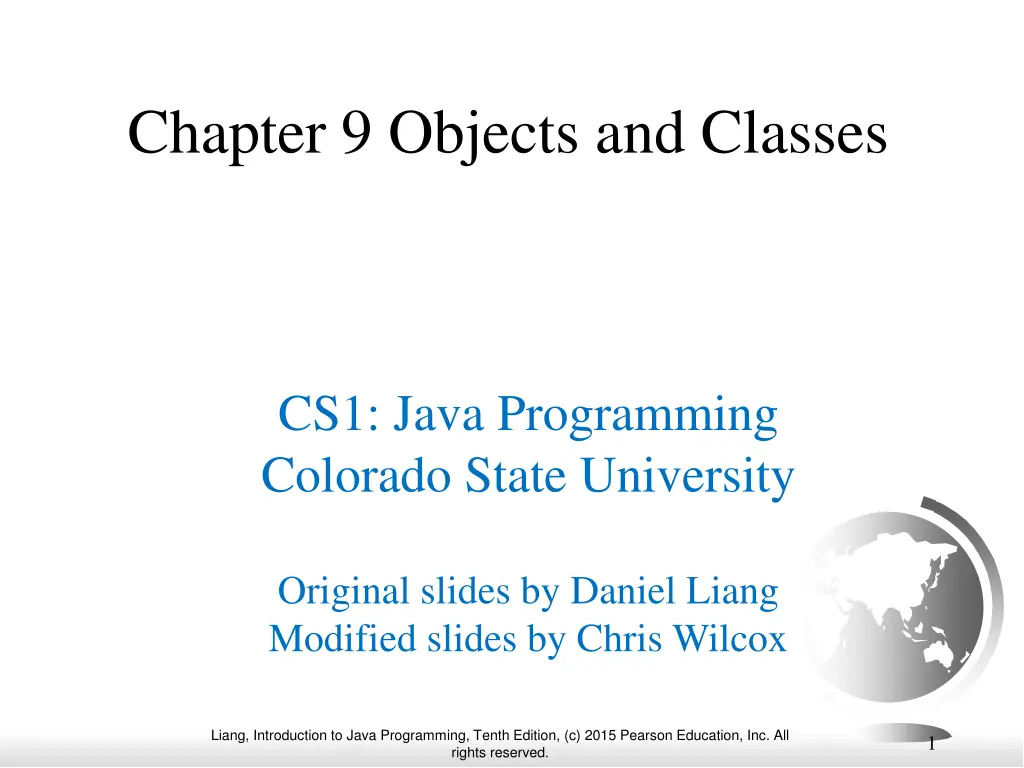 Chapter 9 Objects and Classes

CS1: Java Programming
Colorado State University

Original slides by Daniel Liang
Modified slides by Chris Wilcox

Liang, Introduction to Java Programming, Tenth Edition, (c) 2015 Pearson Education, Inc. All rights reserved.

1